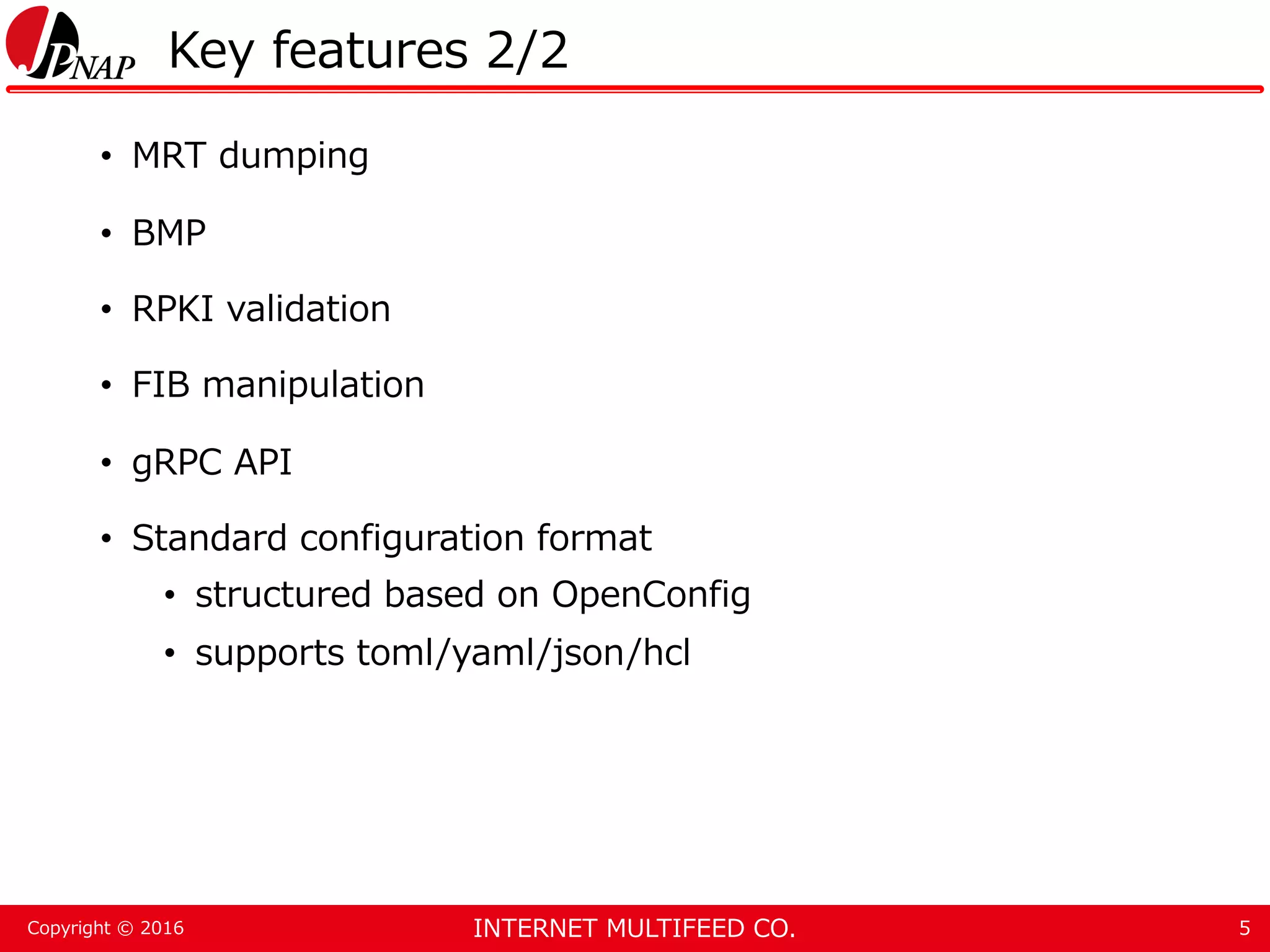 JPNAP

Key features 2/2

• MRT dumping
• BMP
• RPKI validation
• FIB manipulation
• gRPC API
• Standard configuration format
  • structured based on OpenConfig
  • supports toml/yaml/json/hcl

Copyright © 2016 INTERNET MULTIFEED CO. 5